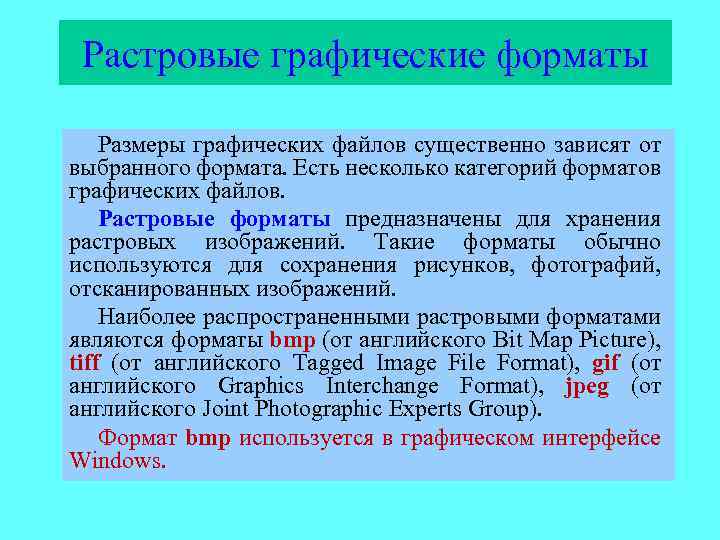 Растровые графические форматы

Размеры графических файлов существенно зависят от выбранного формата. Есть несколько категорий форматов графических файлов.

Растровые форматы предназначены для хранения растровых изображений. Такие форматы обычно используются для сохранения рисунков, фотографий, отсканированных изображений.

Наиболее распространенными растровыми форматами являются форматы bmp (от английского Bit Map Picture), tiff (от английского Tagged Image File Format), gif (от английского Graphics Interchange Format), jpeg (от английского Joint Photographic Experts Group).

Формат bmp используется в графическом интерфейсе Windows.